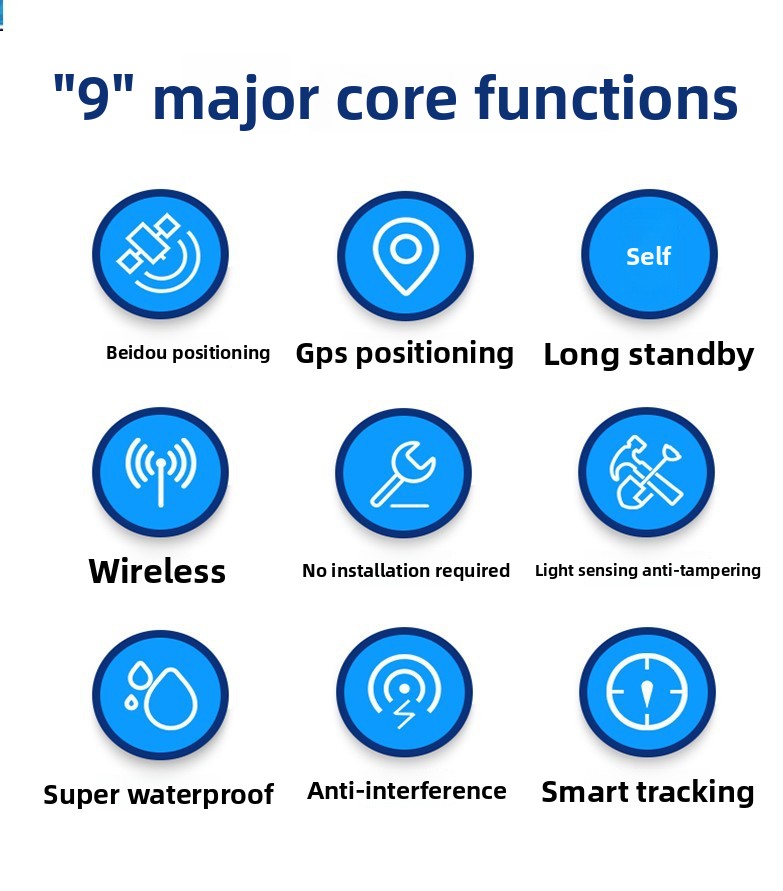 "9" major core functions

Beidou positioning

Gps positioning

Self

Long standby

Wireless

No installation required

Light sensing anti-tampering

Super waterproof

Anti-interference

Smart tracking